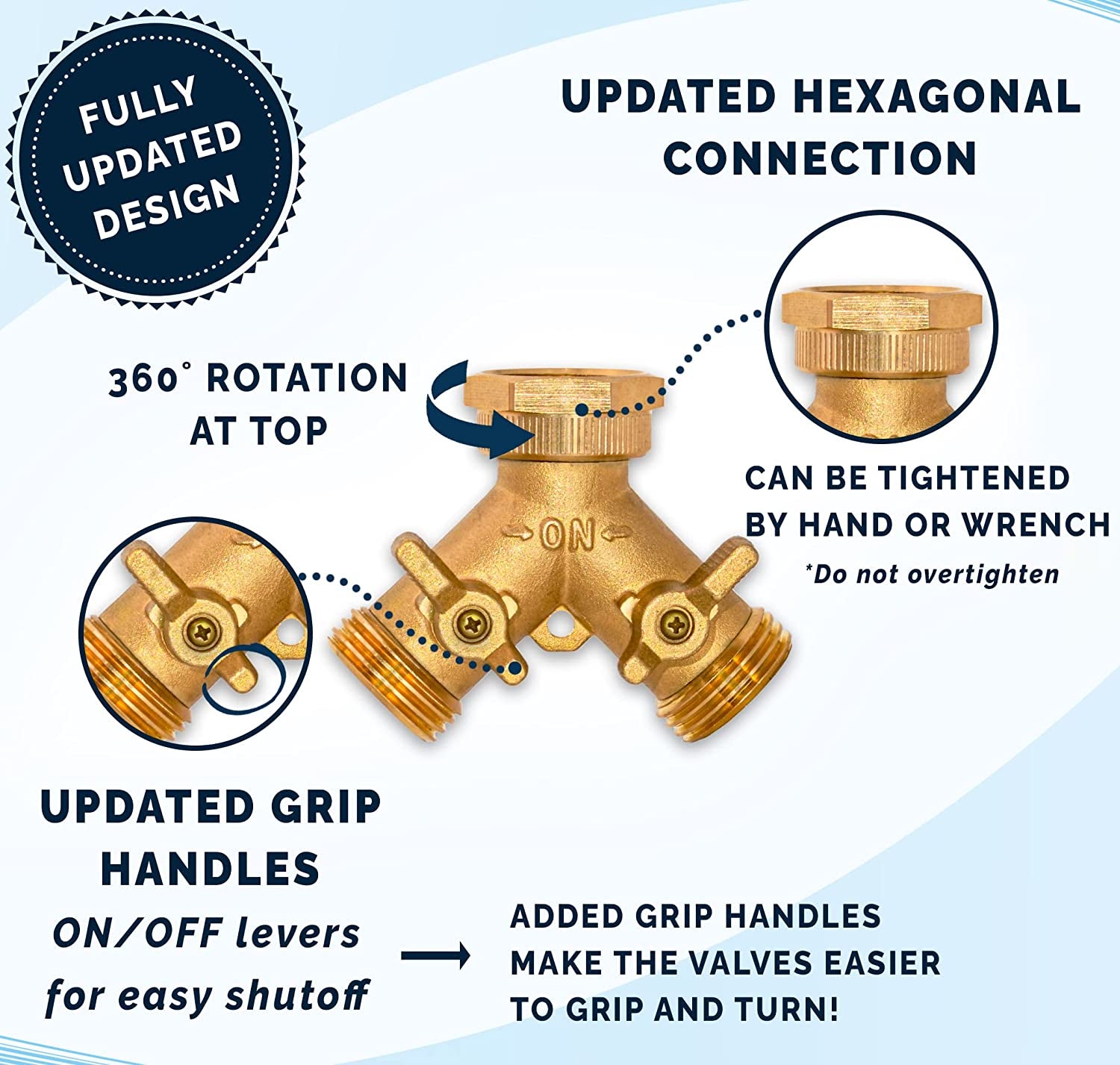 FULLY UPDATED DESIGN

UPDATED HEXAGONAL CONNECTION

360° ROTATION AT TOP

ON

CAN BE TIGHTENED BY HAND OR WRENCH
*Do not overtighten

UPDATED GRIP HANDLES
ON/OFF levers for easy shutoff

ADDED GRIP HANDLES MAKE THE VALVES EASIER TO GRIP AND TURN!